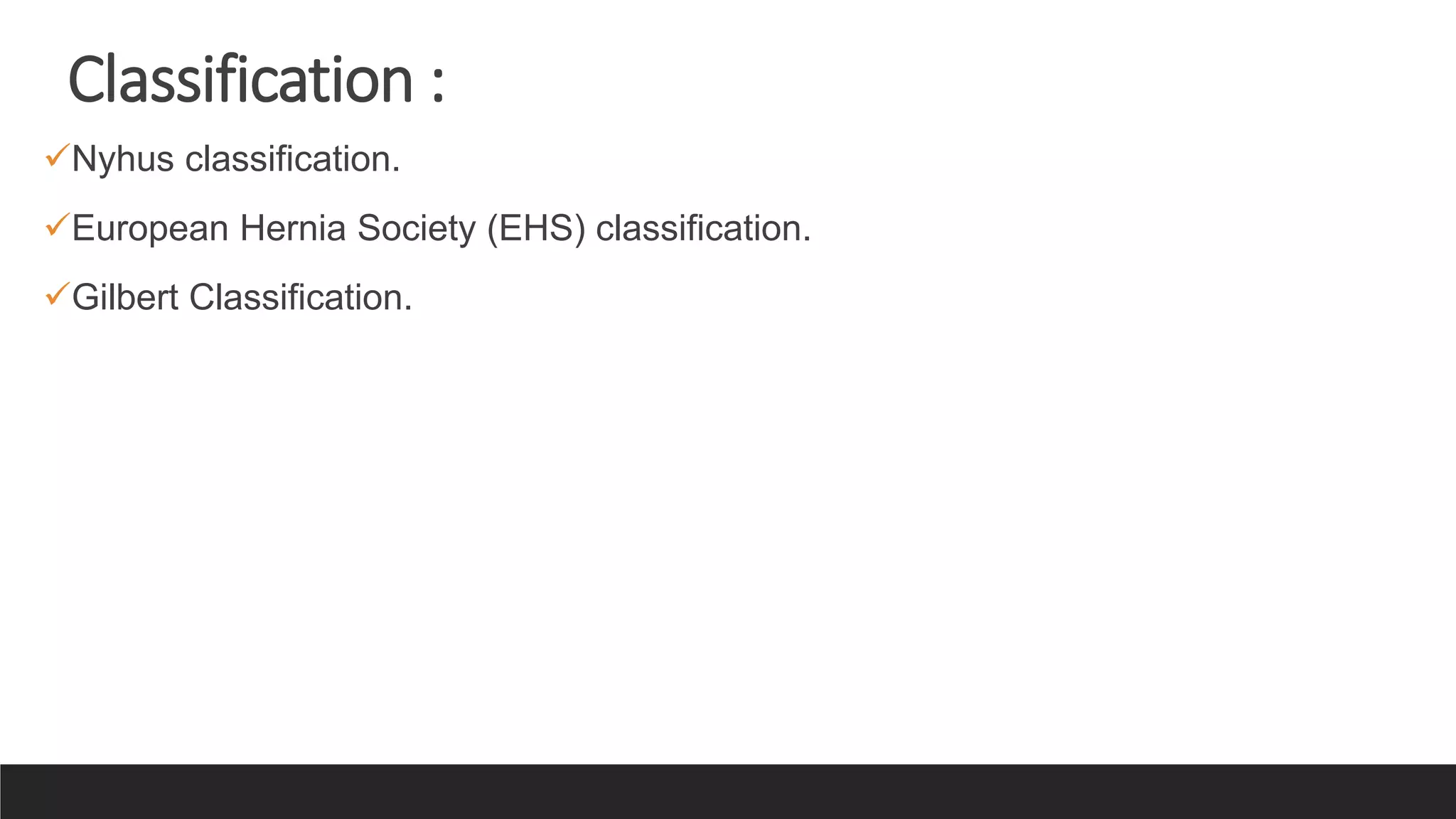 Classification :

✓Nyhus classification.

✓European Hernia Society (EHS) classification.

✓Gilbert Classification.